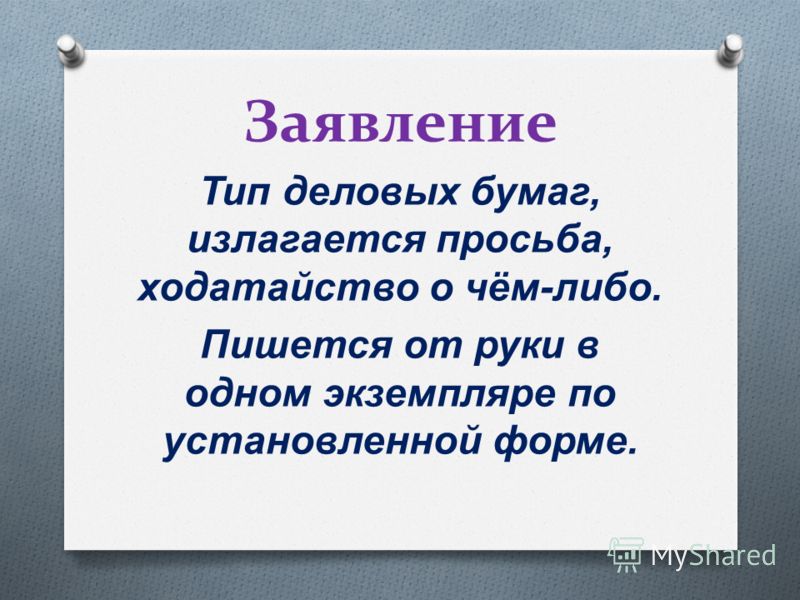 Заявление

Тип деловых бумаг, излагается просьба, ходатайство о чём-либо.

Пишется от руки в одном экземпляре по установленной форме.

MyShared